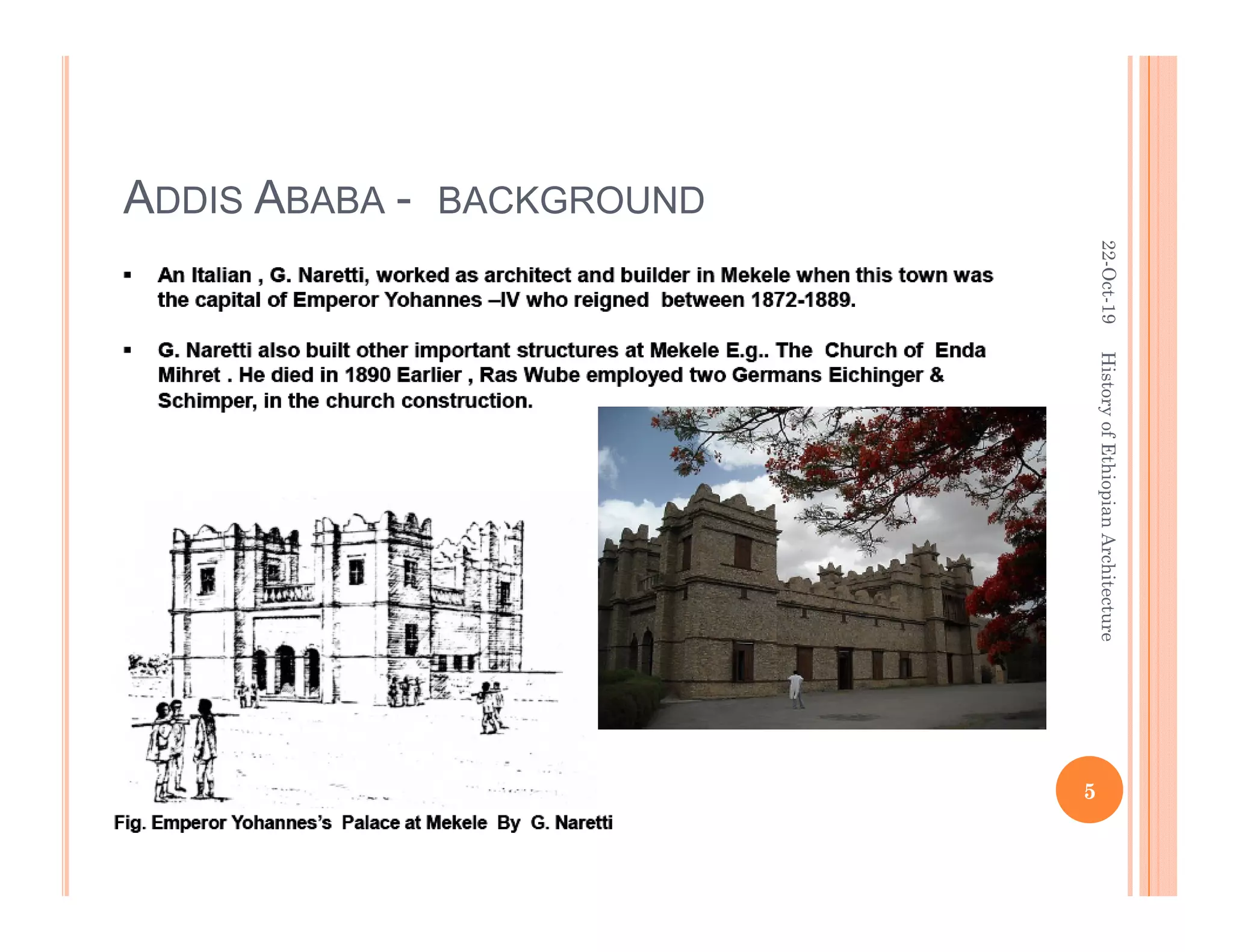 ADDIS ABABA - BACKGROUND

▪ An Italian , G. Naretti, worked as architect and builder in Mekele when this town was the capital of Emperor Yohannes –IV who reigned between 1872-1889.

▪ G. Naretti also built other important structures at Mekele E.g.. The Church of Enda Mihret . He died in 1890 Earlier , Ras Wube employed two Germans Eichinger & Schimper, in the church construction.

Fig. Emperor Yohannes's Palace at Mekele By G. Naretti

22-Oct-19

History of Ethiopian Architecture

5